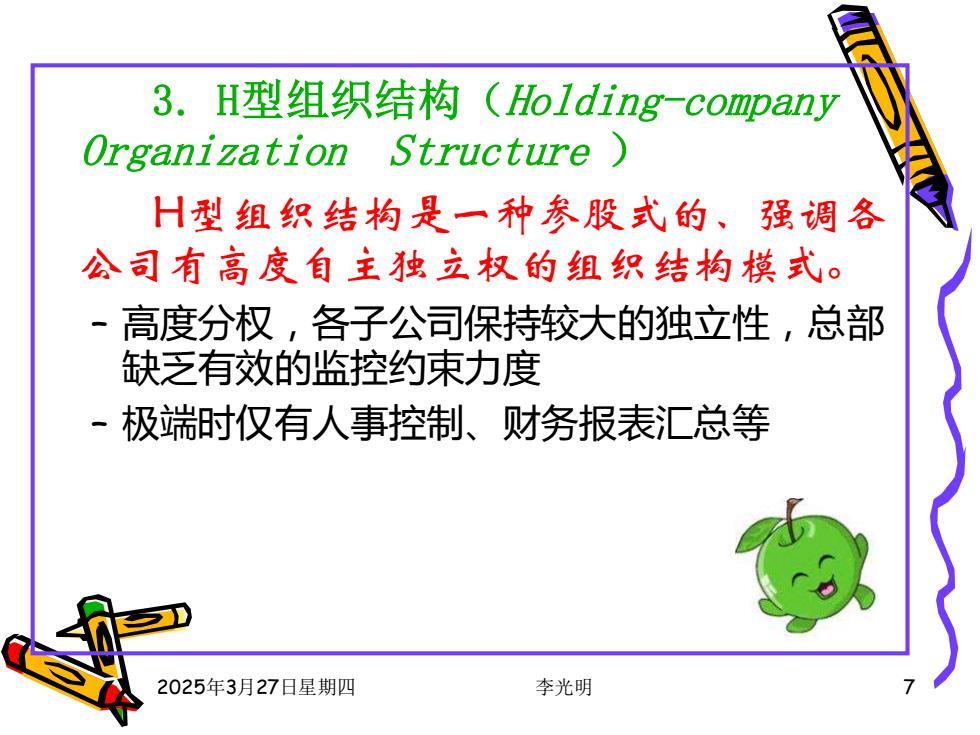 3. H型组织结构（Holding-company Organization Structure ）

H型组织结构是一种参股式的、强调各公司有高度自主独立权的组织结构模式。

- 高度分权，各子公司保持较大的独立性，总部缺乏有效的监控约束力度

- 极端时仅有人事控制、财务报表汇总等

2025年3月27日星期四　　李光明　　7